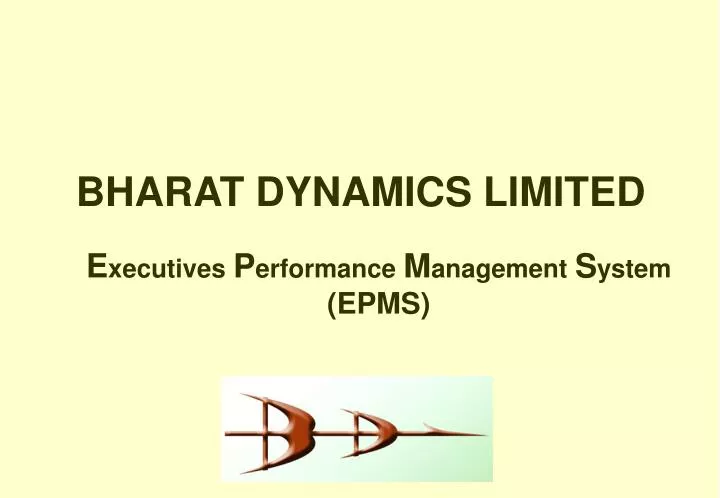 BHARAT DYNAMICS LIMITED

Executives Performance Management System (EPMS)